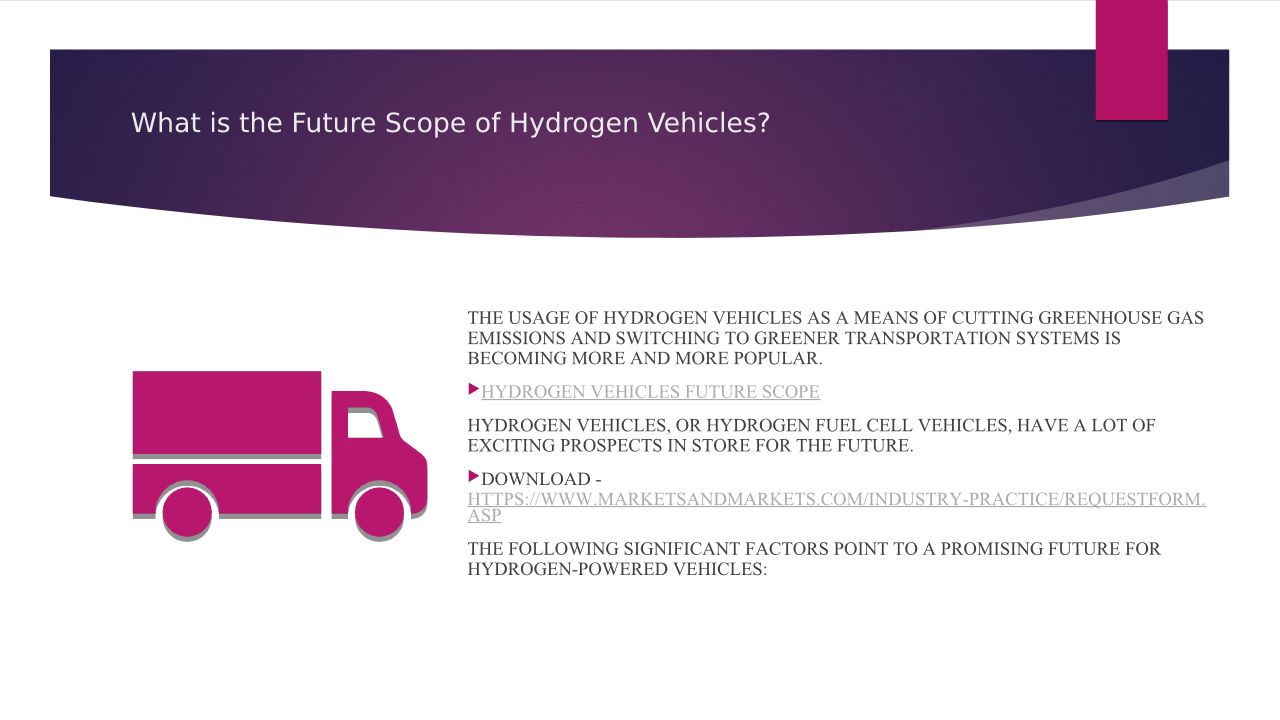 What is the Future Scope of Hydrogen Vehicles?

THE USAGE OF HYDROGEN VEHICLES AS A MEANS OF CUTTING GREENHOUSE GAS EMISSIONS AND SWITCHING TO GREENER TRANSPORTATION SYSTEMS IS BECOMING MORE AND MORE POPULAR.

HYDROGEN VEHICLES FUTURE SCOPE

HYDROGEN VEHICLES, OR HYDROGEN FUEL CELL VEHICLES, HAVE A LOT OF EXCITING PROSPECTS IN STORE FOR THE FUTURE.

DOWNLOAD - HTTPS://WWW.MARKETSANDMARKETS.COM/INDUSTRY-PRACTICE/REQUESTFORM.ASP

THE FOLLOWING SIGNIFICANT FACTORS POINT TO A PROMISING FUTURE FOR HYDROGEN-POWERED VEHICLES: